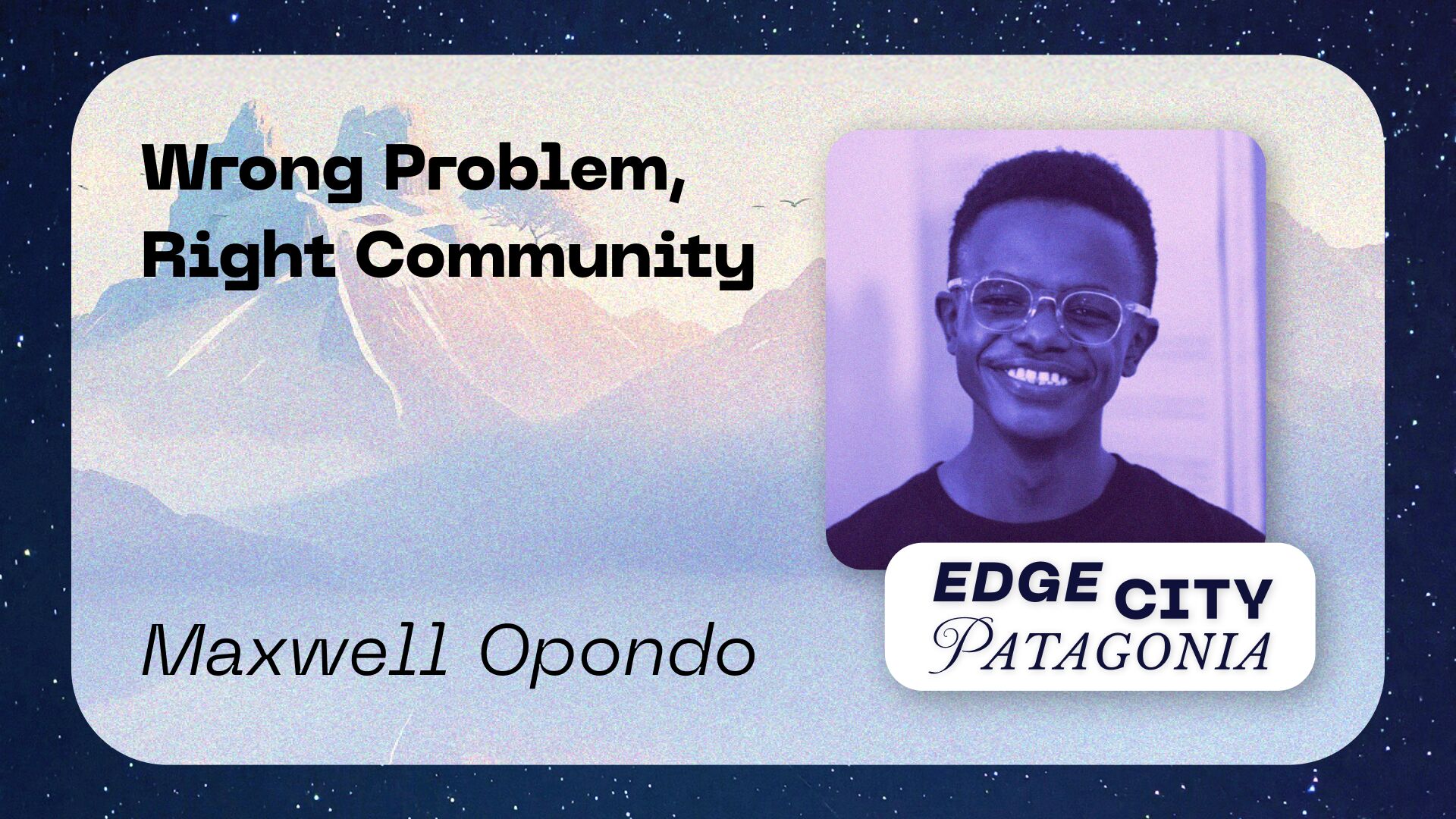 Wrong Problem, Right Community

Maxwell Opondo

EDGE CITY
PATAGONIA